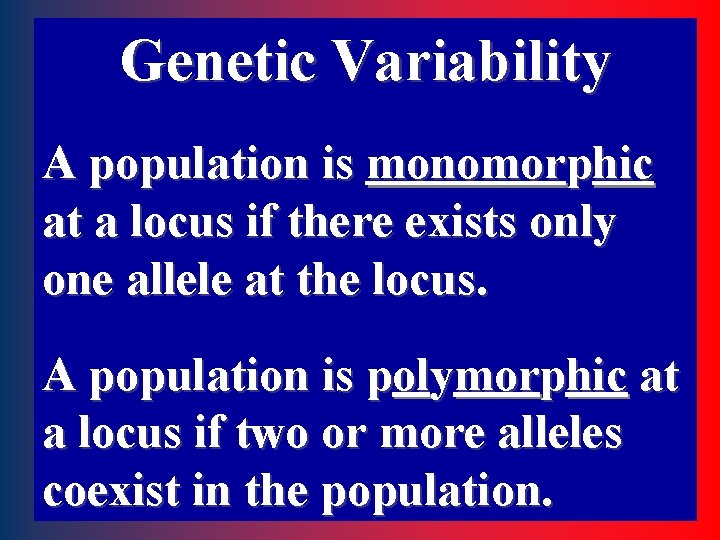 Genetic Variability

A population is monomorphic at a locus if there exists only one allele at the locus.

A population is polymorphic at a locus if two or more alleles coexist in the population.